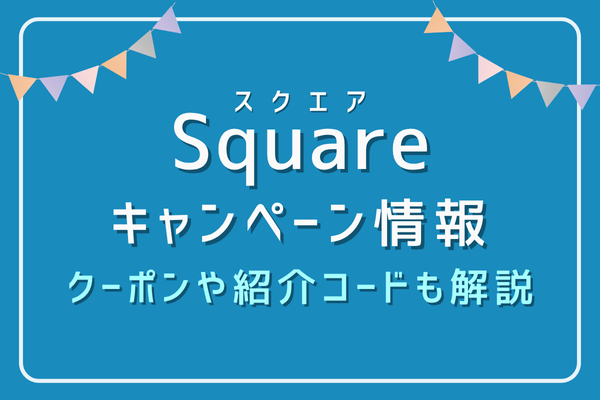 スクエア
Square
キャンペーン情報
クーポンや紹介コードも解説